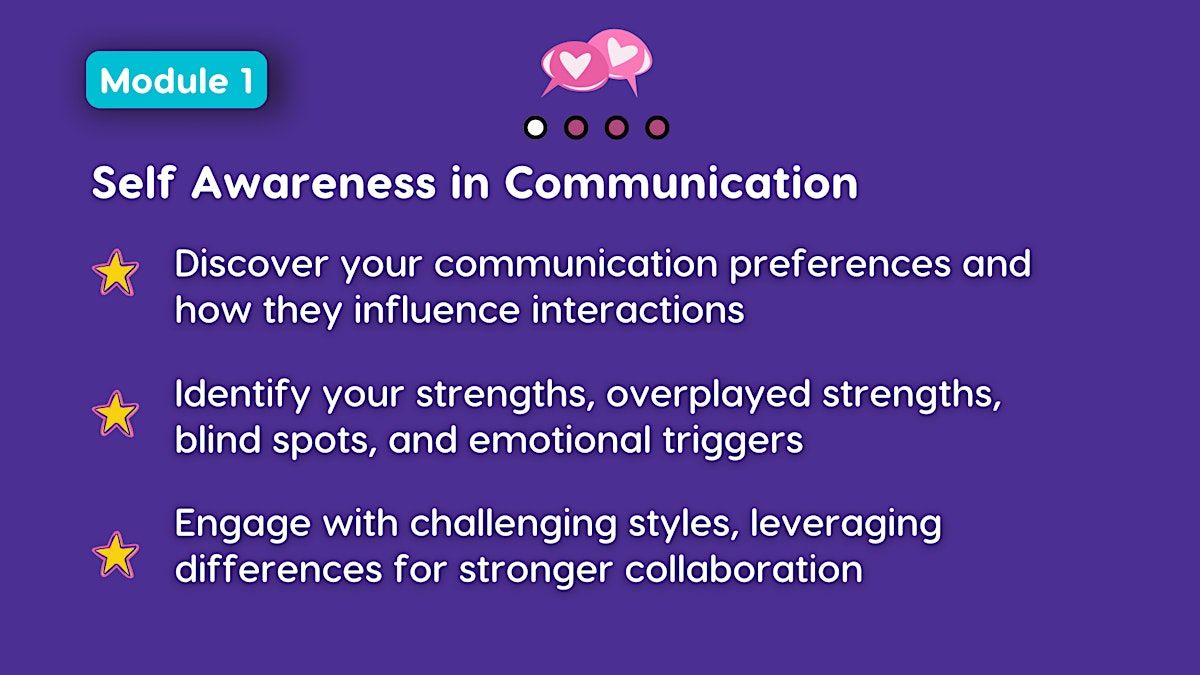 Module 1

Self Awareness in Communication

Discover your communication preferences and how they influence interactions

Identify your strengths, overplayed strengths, blind spots, and emotional triggers

Engage with challenging styles, leveraging differences for stronger collaboration